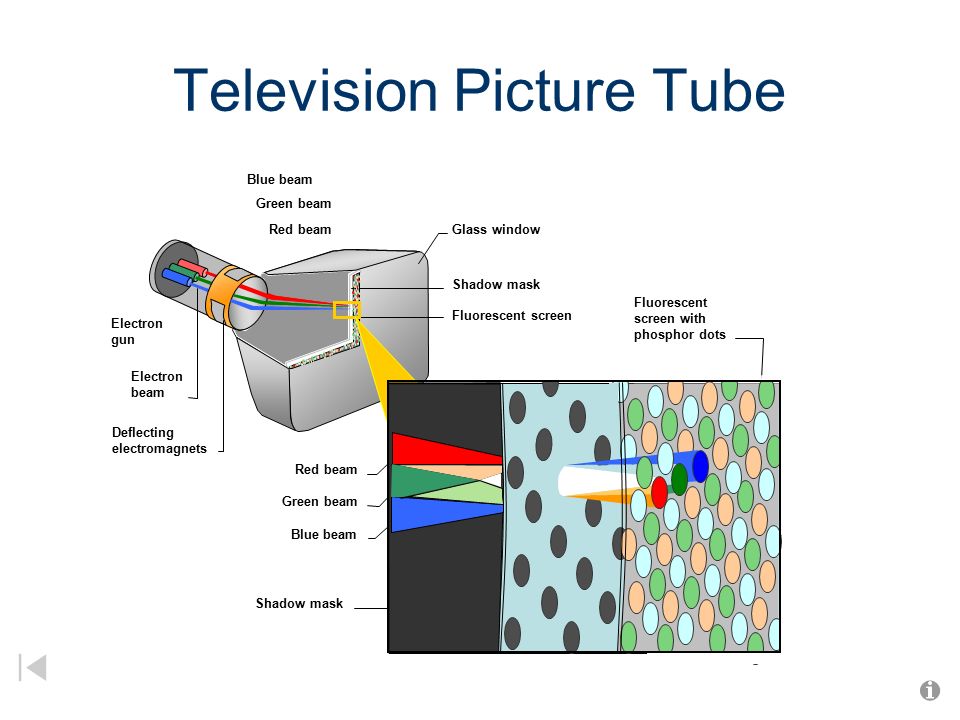 Television Picture Tube

Blue beam
Green beam
Red beam
Glass window
Shadow mask
Fluorescent screen
Fluorescent screen with phosphor dots
Electron gun
Electron beam
Deflecting electromagnets
Red beam
Green beam
Blue beam
Shadow mask